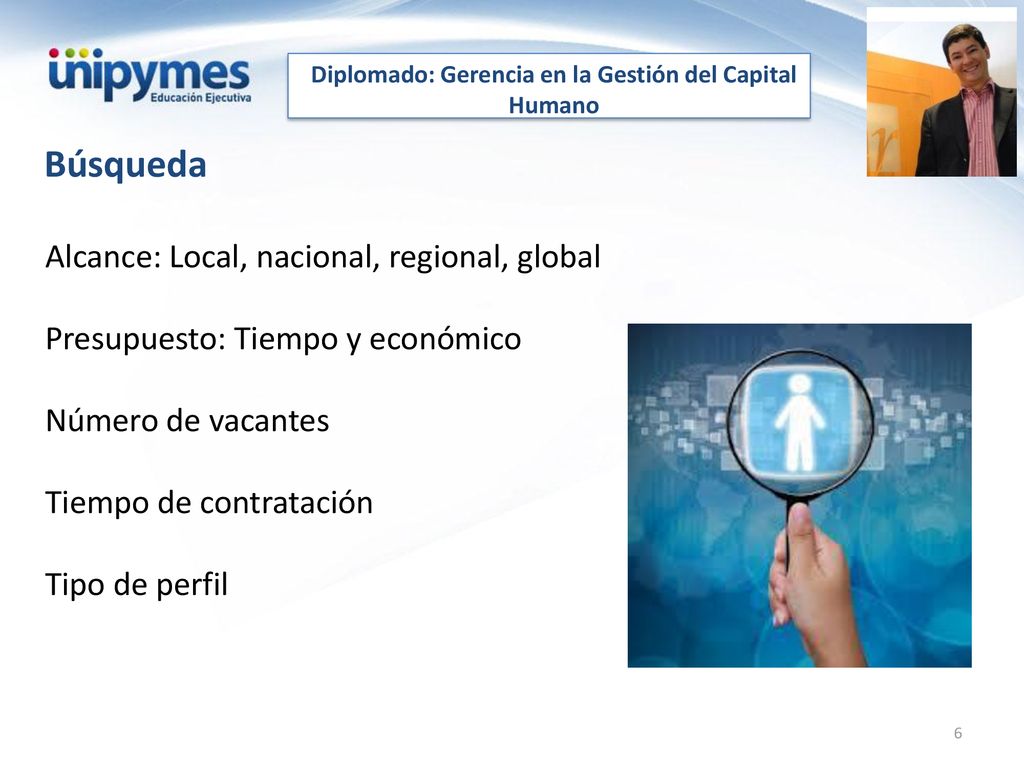 unipymes
Educación Ejecutiva

Diplomado: Gerencia en la Gestión del Capital Humano

Búsqueda

Alcance: Local, nacional, regional, global

Presupuesto: Tiempo y económico

Número de vacantes

Tiempo de contratación

Tipo de perfil

6